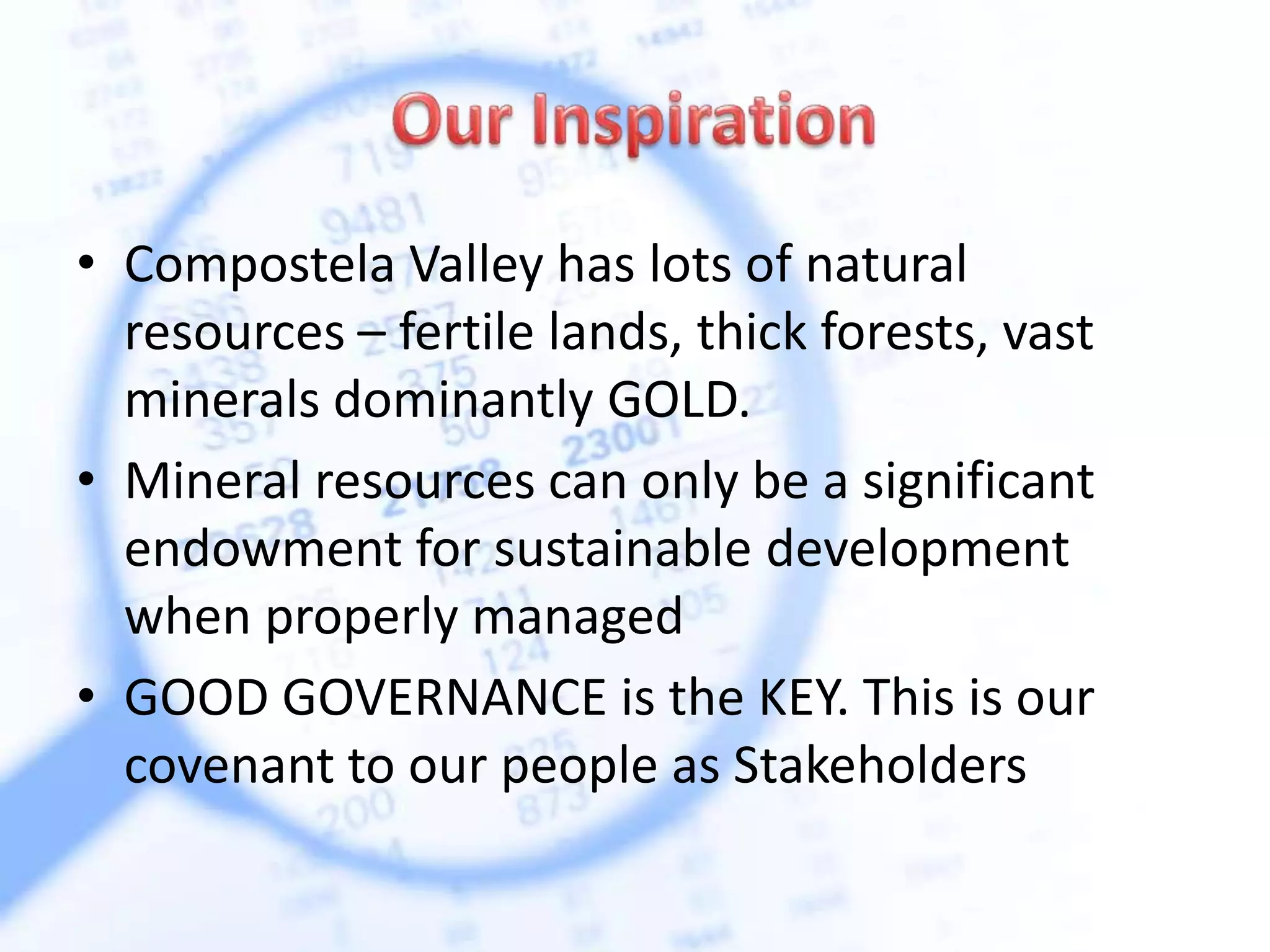 Our Inspiration

• Compostela Valley has lots of natural resources – fertile lands, thick forests, vast minerals dominantly GOLD.

• Mineral resources can only be a significant endowment for sustainable development when properly managed

• GOOD GOVERNANCE is the KEY. This is our covenant to our people as Stakeholders